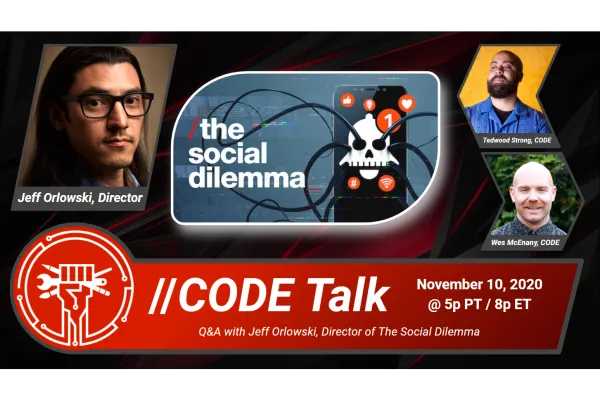 Jeff Orlowski, Director

/the social dilemma

1

#

Tedwood Strong, CODE

Wes McEnany, CODE

//CODE Talk

November 10, 2020
@ 5p PT / 8p ET

Q&A with Jeff Orlowski, Director of The Social Dilemma